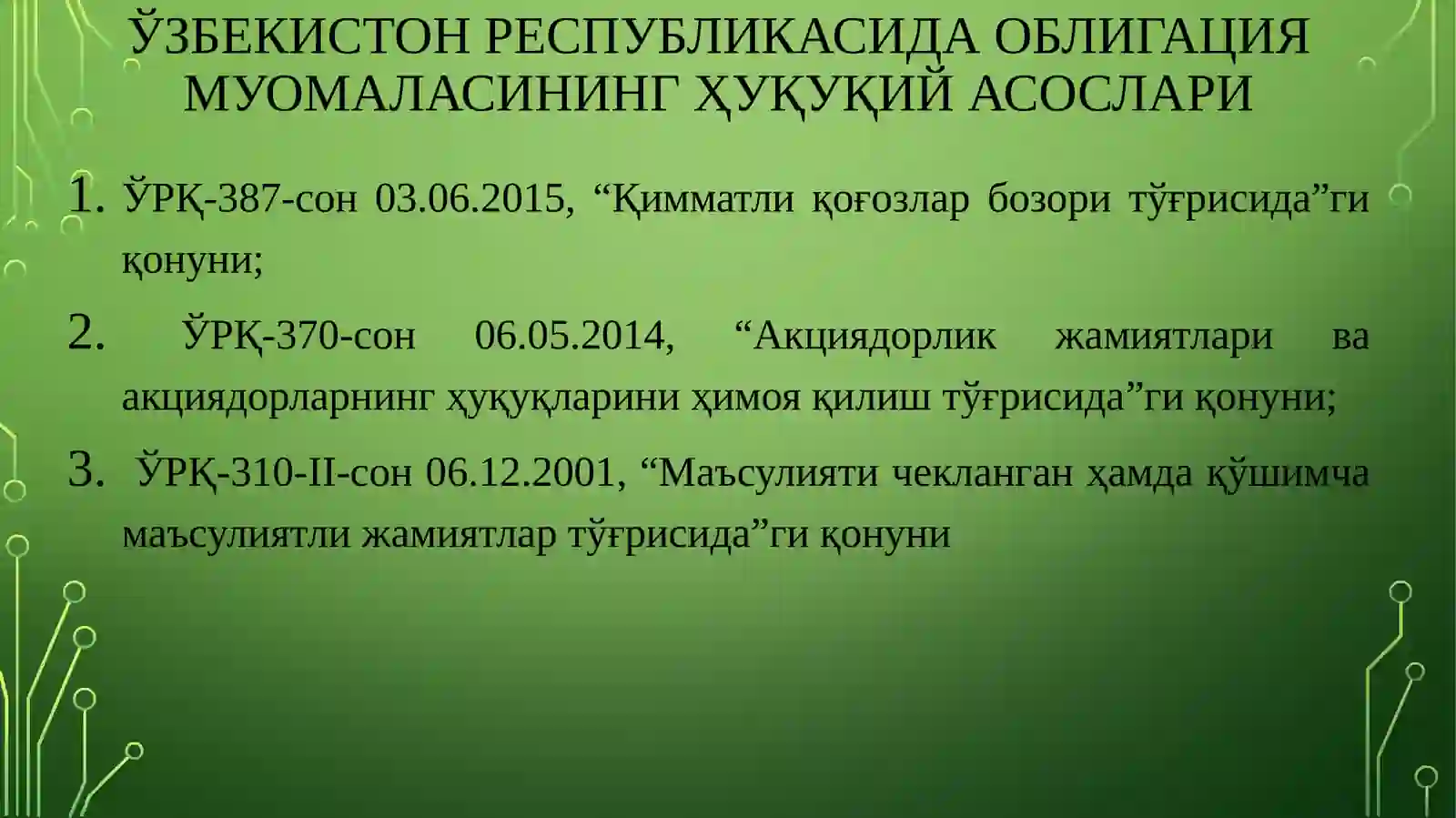 ЎЗБЕКИСТОН РЕСПУБЛИКАСИДА ОБЛИГАЦИЯ МУОМАЛАСИНИНГ ҲУҚУҚИЙ АСОСЛАРИ

1. ЎРҚ-387-сон 03.06.2015, “Қимматли қоғозлар бозори тўғрисида”ги қонуни;

2. ЎРҚ-370-сон 06.05.2014, “Акциядорлик жамиятлари ва акциядорларнинг ҳуқуқларини ҳимоя қилиш тўғрисида”ги қонуни;

3. ЎРҚ-310-II-сон 06.12.2001, “Маъсулияти чекланган ҳамда қўшимча маъсулиятли жамиятлар тўғрисида”ги қонуни